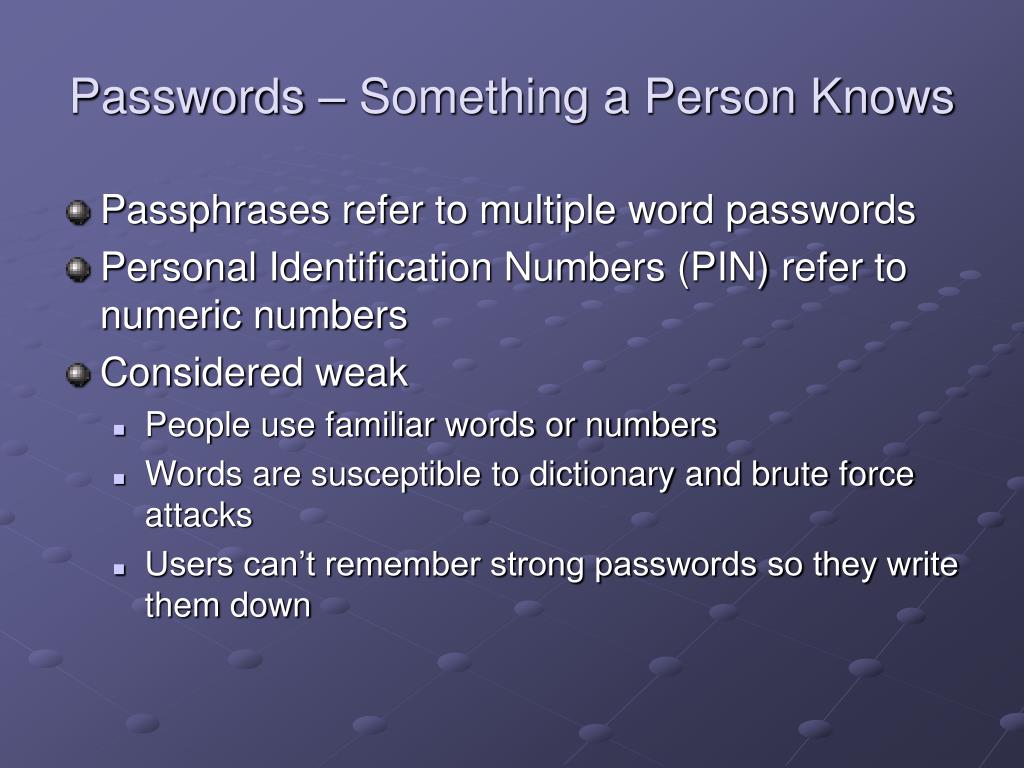 Passwords – Something a Person Knows

Passphrases refer to multiple word passwords

Personal Identification Numbers (PIN) refer to numeric numbers

Considered weak

People use familiar words or numbers

Words are susceptible to dictionary and brute force attacks

Users can’t remember strong passwords so they write them down